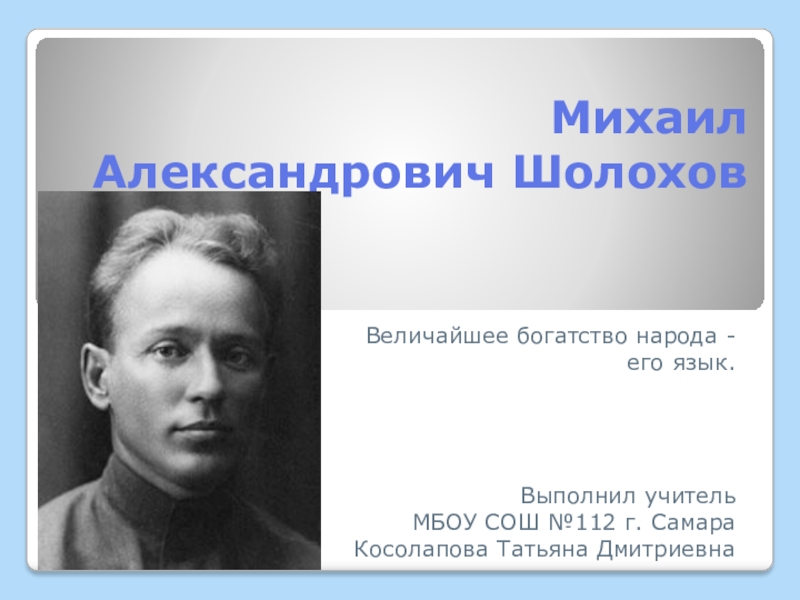 Михаил Александрович Шолохов

Величайшее богатство народа - его язык.

Выполнил учитель
МБОУ СОШ №112 г. Самара
Косолапова Татьяна Дмитриевна